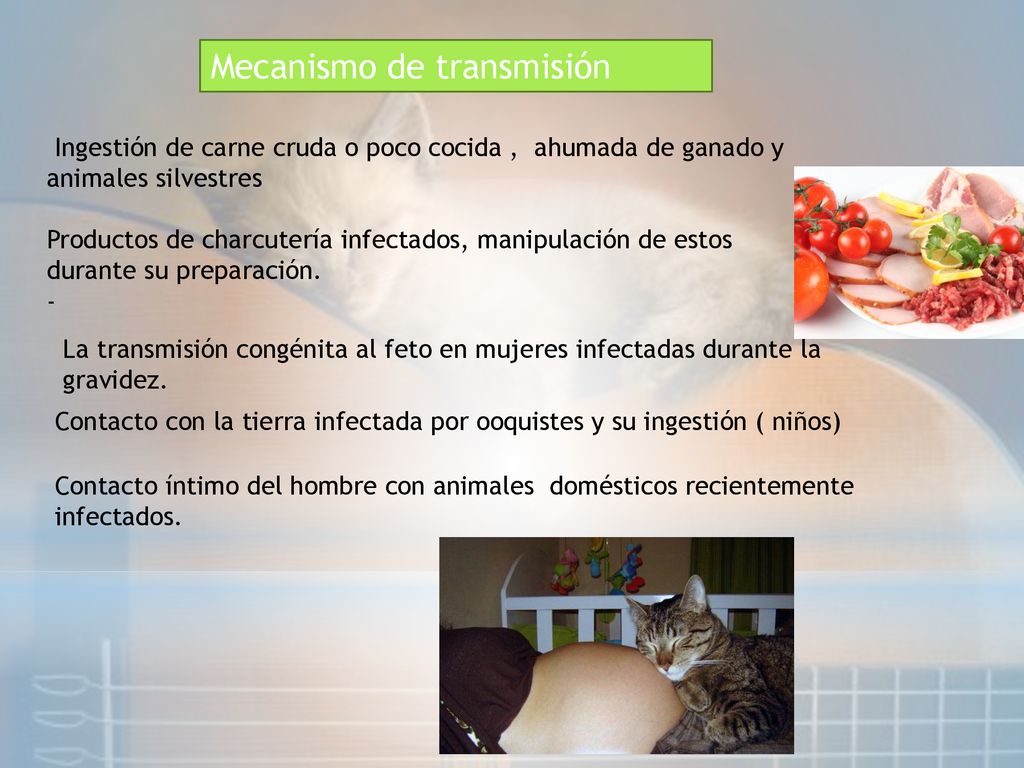 Mecanismo de transmisión

Ingestión de carne cruda o poco cocida , ahumada de ganado y animales silvestres

Productos de charcutería infectados, manipulación de estos durante su preparación.

-

La transmisión congénita al feto en mujeres infectadas durante la gravidez.

Contacto con la tierra infectada por ooquistes y su ingestión ( niños)

Contacto íntimo del hombre con animales domésticos recientemente infectados.